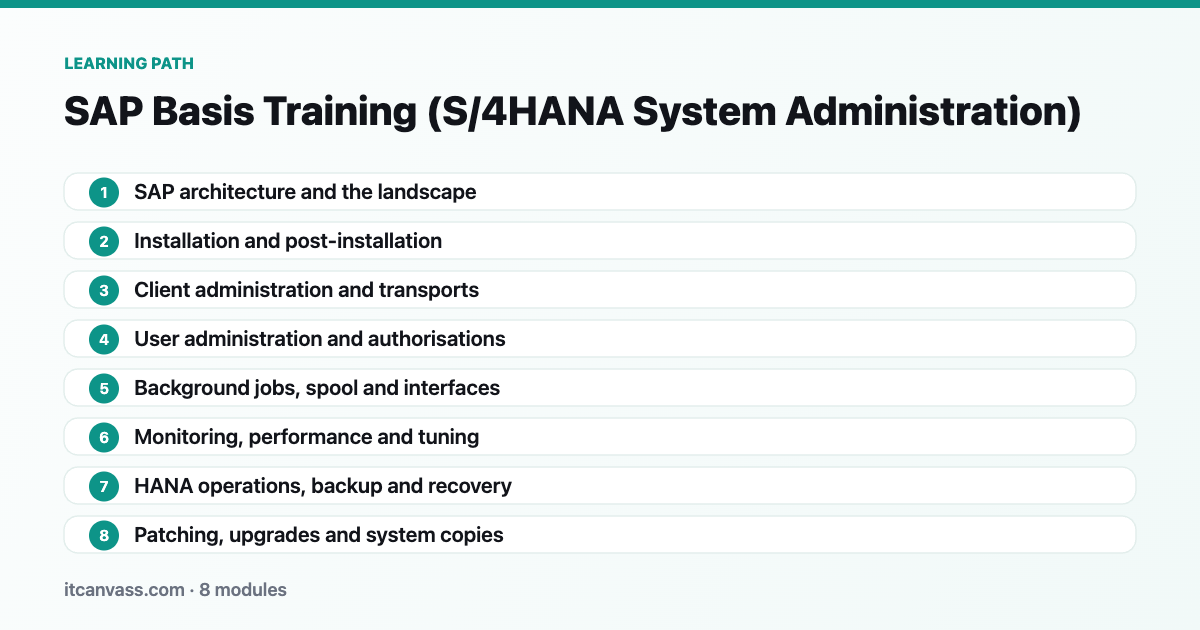 LEARNING PATH

SAP Basis Training (S/4HANA System Administration)

1 SAP architecture and the landscape

2 Installation and post-installation

3 Client administration and transports

4 User administration and authorisations

5 Background jobs, spool and interfaces

6 Monitoring, performance and tuning

7 HANA operations, backup and recovery

8 Patching, upgrades and system copies

itcanvass.com · 8 modules